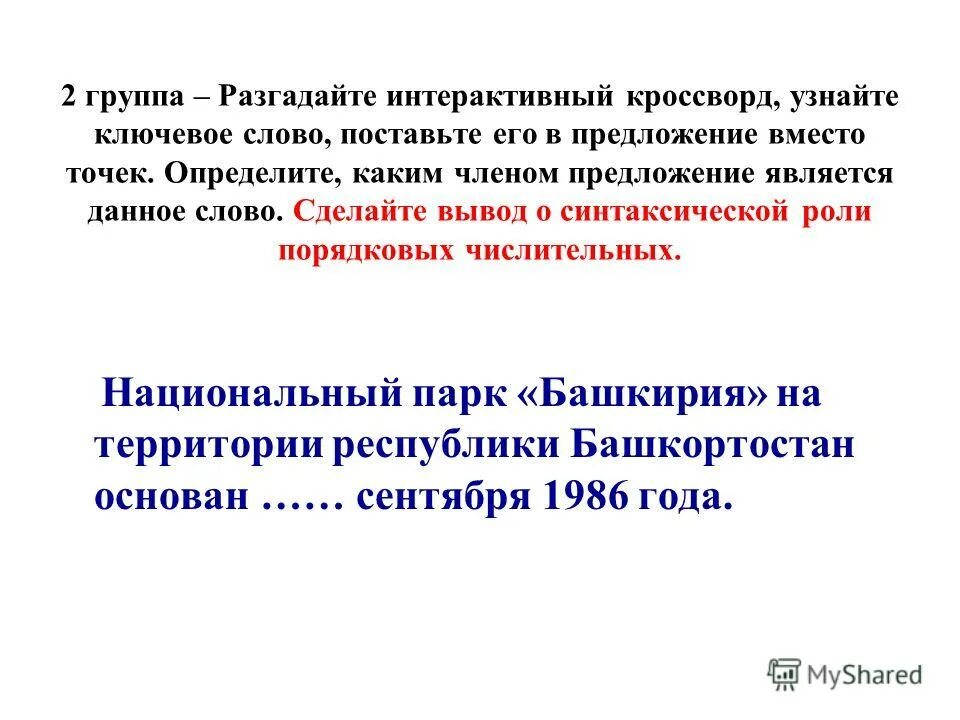 2 группа – Разгадайте интерактивный кроссворд, узнайте ключевое слово, поставьте его в предложение вместо точек. Определите, каким членом предложение является данное слово. Сделайте вывод о синтаксической роли порядковых числительных.

Национальный парк «Башкирия» на территории республики Башкортостан основан …… сентября 1986 года.

MyShared